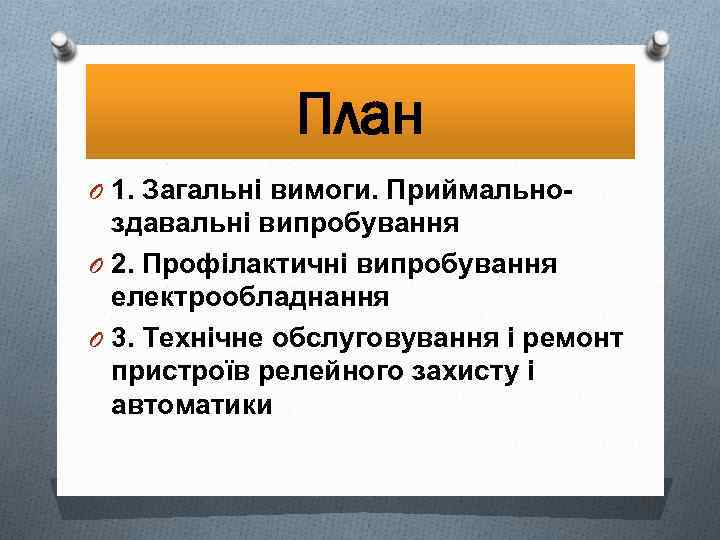 План

1. Загальні вимоги. Приймально-здавальні випробування

2. Профілактичні випробування електрообладнання

3. Технічне обслуговування і ремонт пристроїв релейного захисту і автоматики